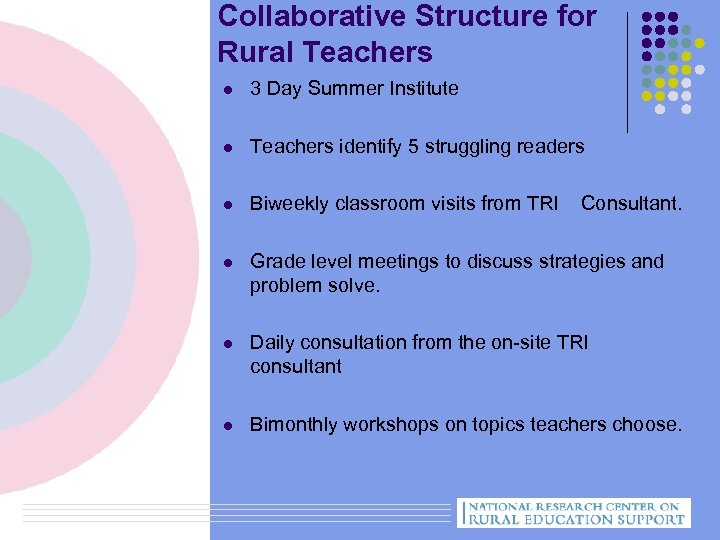 Collaborative Structure for Rural Teachers

- 3 Day Summer Institute
- Teachers identify 5 struggling readers
- Biweekly classroom visits from TRI Consultant.
- Grade level meetings to discuss strategies and problem solve.
- Daily consultation from the on-site TRI consultant
- Bimonthly workshops on topics teachers choose.

NATIONAL RESEARCH CENTER ON RURAL EDUCATION SUPPORT